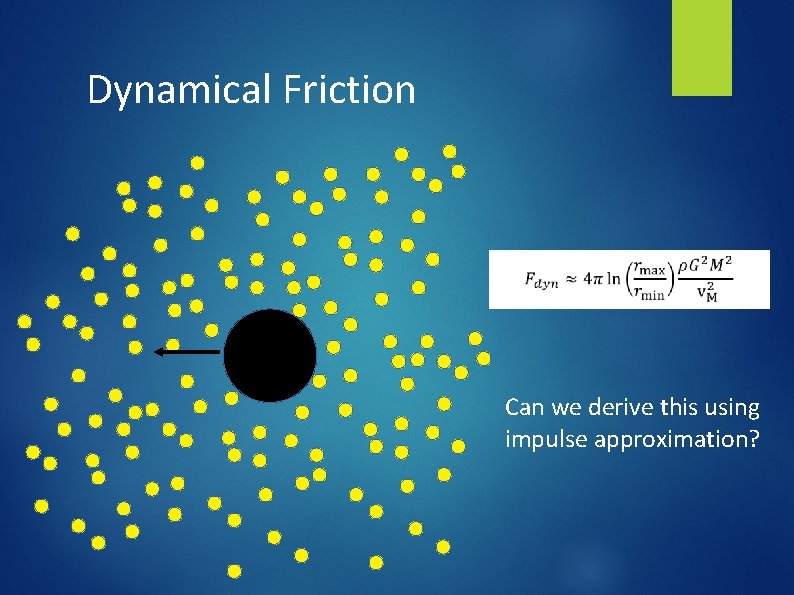 Dynamical Friction

$F_{dyn} \approx 4\pi \ln\left(\frac{r_{\max}}{r_{\min}}\right)\frac{\rho G^2 M^2}{v_M^2}$

Can we derive this using impulse approximation?